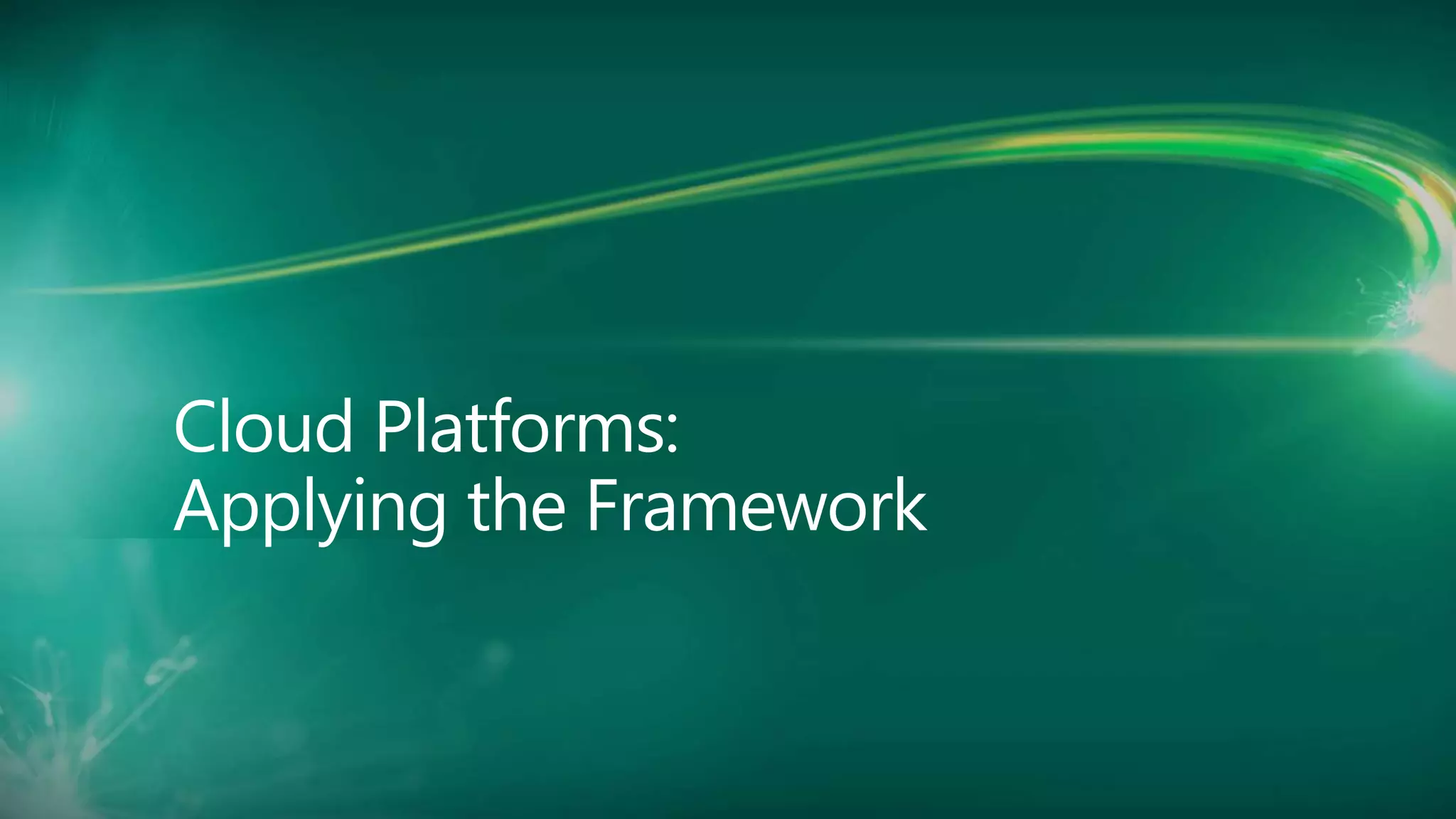 Cloud Platforms:
Applying the Framework